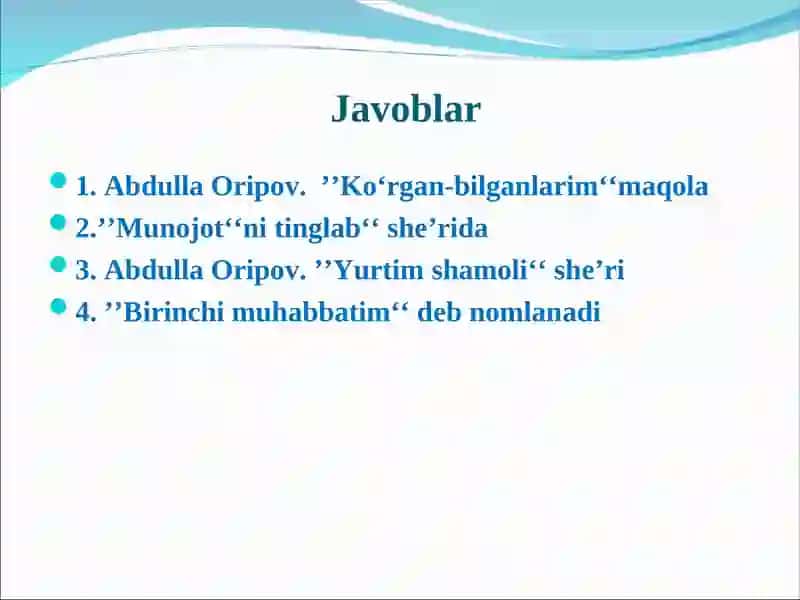 Javoblar

1. Abdulla Oripov. ’’Ko‘rgan-bilganlarim‘‘maqola
2.’’Munojot‘‘ni tinglab‘‘ she’rida
3. Abdulla Oripov. ’’Yurtim shamoli‘‘ she’ri
4. ’’Birinchi muhabbatim‘‘ deb nomlanadi